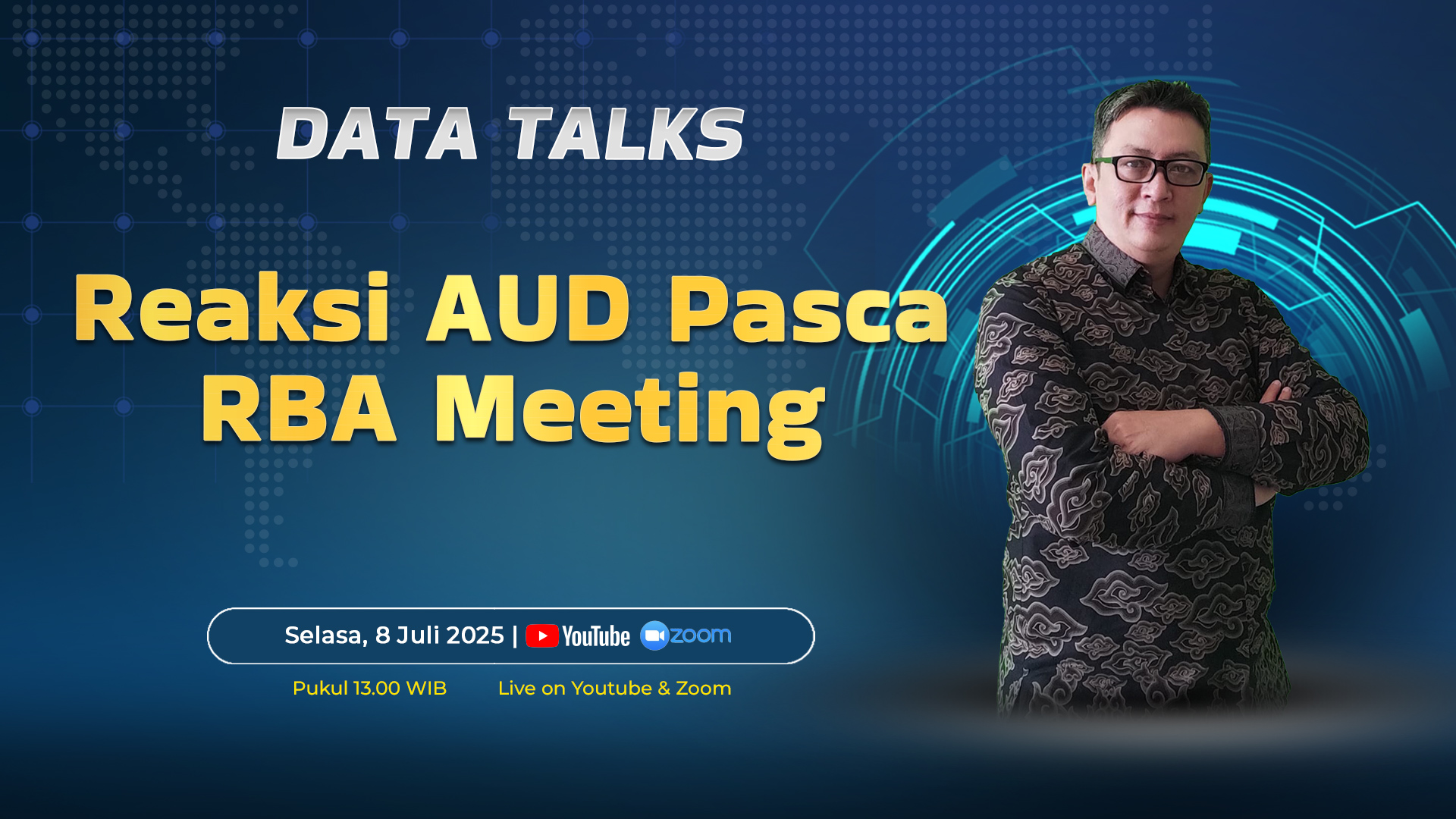 DATA TALKS

Reaksi AUD Pasca RBA Meeting

Selasa, 8 Juli 2025 | YouTube zoom

Pukul 13.00 WIB

Live on Youtube & Zoom